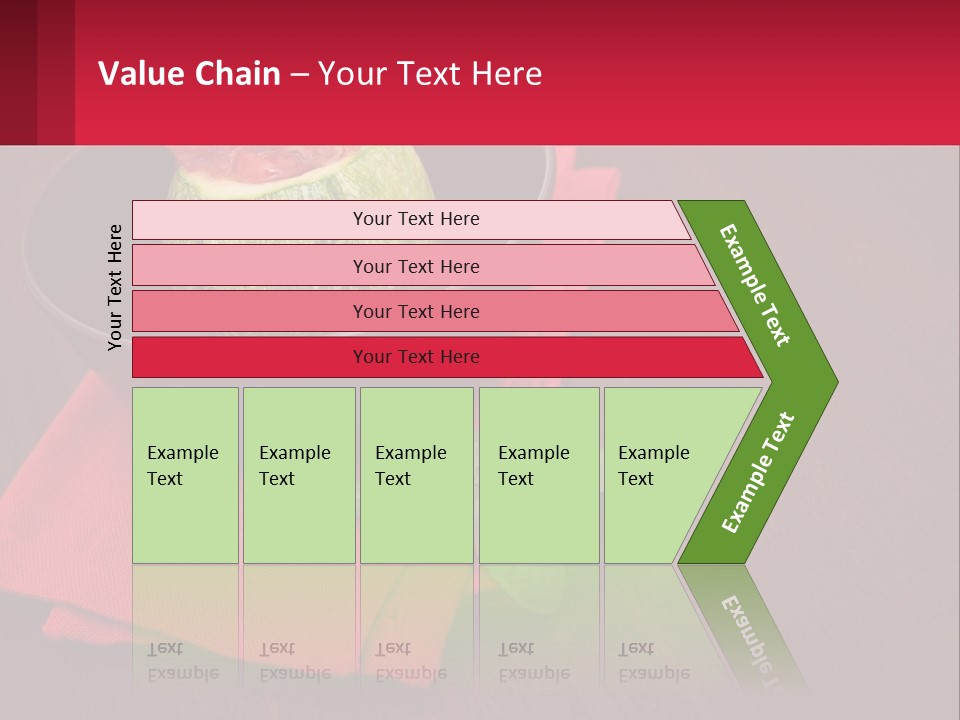 Value Chain – Your Text Here

Your Text Here

Your Text Here

Your Text Here

Your Text Here

Your Text Here

Example Text

Example Text

Example Text

Example Text

Example Text

Example Text

Example Text